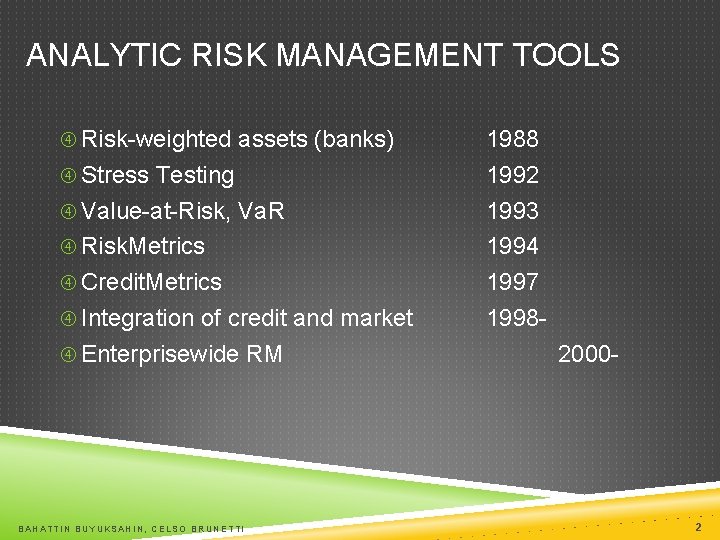 ANALYTIC RISK MANAGEMENT TOOLS

④ Risk-weighted assets (banks) 1988
④ Stress Testing 1992
④ Value-at-Risk, VaR 1993
④ RiskMetrics 1994
④ CreditMetrics 1997
④ Integration of credit and market 1998-
④ Enterprisewide RM 2000-

BAHATTIN BUYUKSAHIN, CELSO BRUNETTI

2